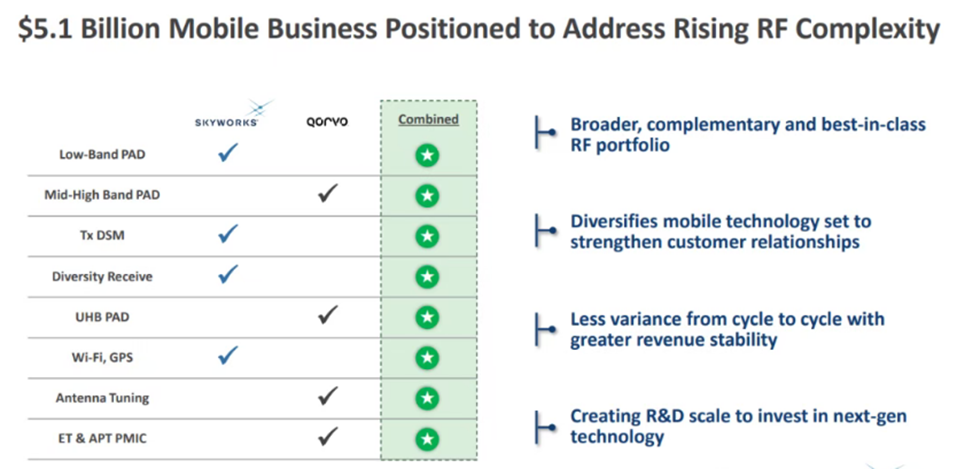 $5.1 Billion Mobile Business Positioned to Address Rising RF Complexity

| | SKYWORKS | QORVO | Combined |
|---|---|---|---|
| Low-Band PAD | ✓ | | ★ |
| Mid-High Band PAD | | ✓ | ★ |
| Tx DSM | ✓ | | ★ |
| Diversity Receive | ✓ | | ★ |
| UHB PAD | | ✓ | ★ |
| Wi-Fi, GPS | ✓ | | ★ |
| Antenna Tuning | | ✓ | ★ |
| ET & APT PMIC | | ✓ | ★ |

Broader, complementary and best-in-class RF portfolio

Diversifies mobile technology set to strengthen customer relationships

Less variance from cycle to cycle with greater revenue stability

Creating R&D scale to invest in next-gen technology